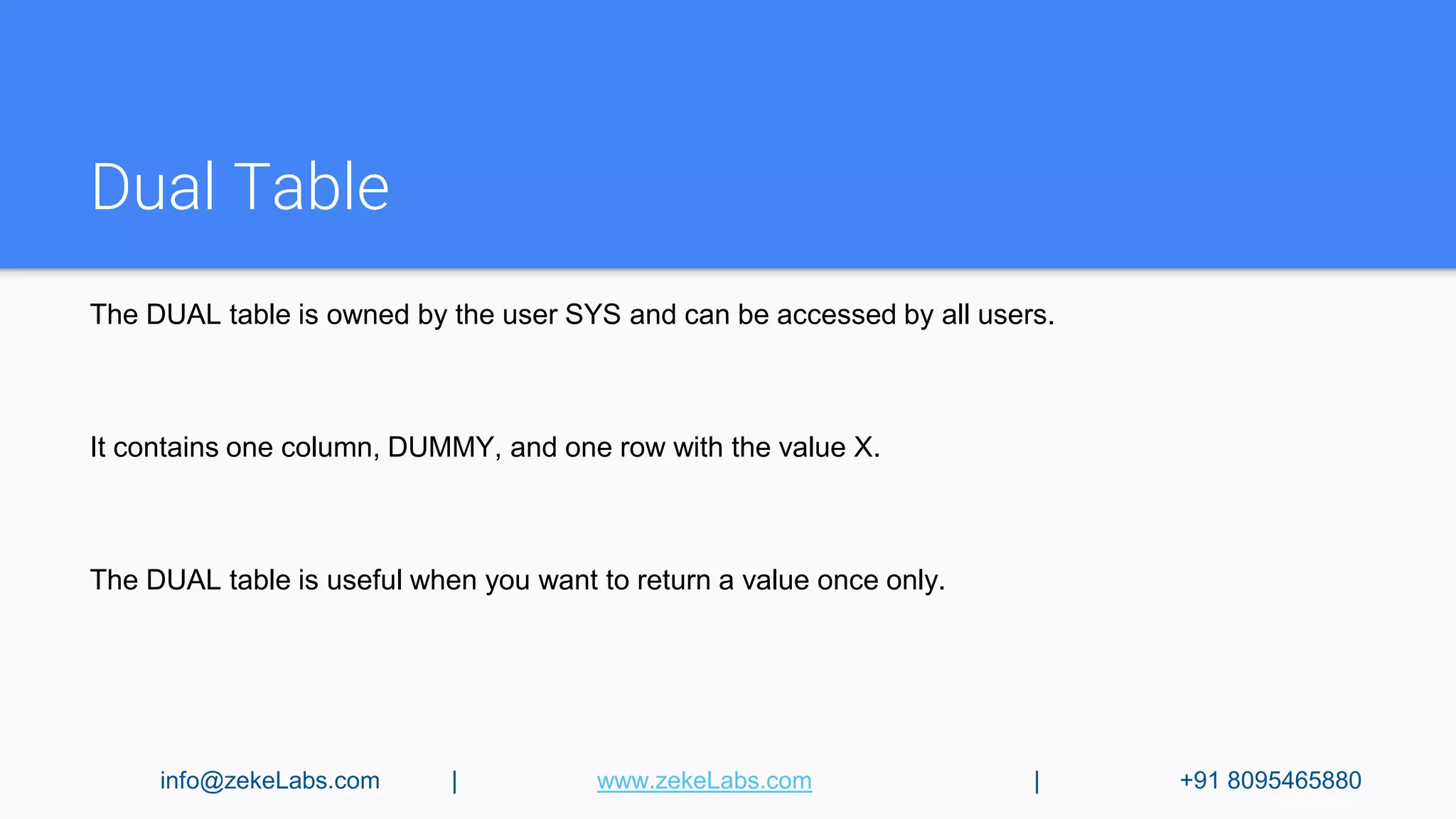 Dual Table

The DUAL table is owned by the user SYS and can be accessed by all users.

It contains one column, DUMMY, and one row with the value X.

The DUAL table is useful when you want to return a value once only.

info@zekeLabs.com | www.zekeLabs.com | +91 8095465880